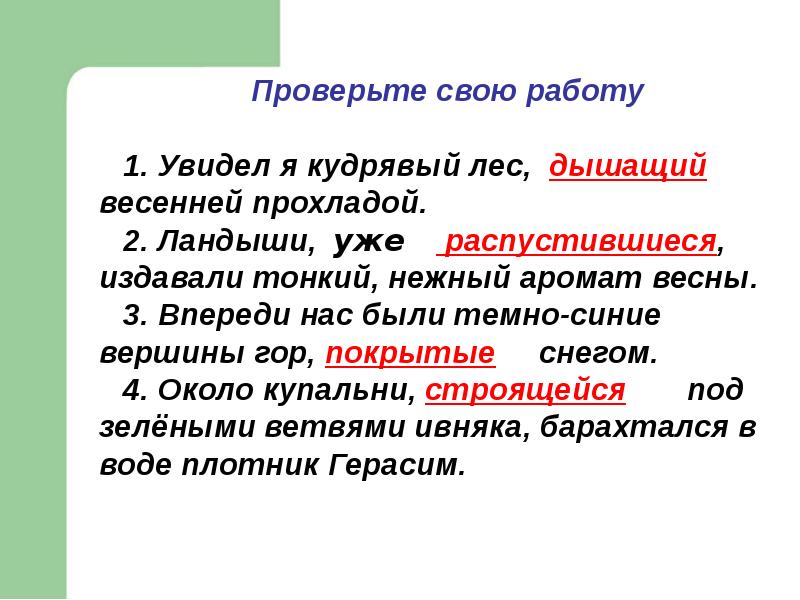 Проверьте свою работу

1. Увидел я кудрявый лес, дышащий весенней прохладой.
2. Ландыши, уже распустившиеся, издавали тонкий, нежный аромат весны.
3. Впереди нас были темно-синие вершины гор, покрытые снегом.
4. Около купальни, строящейся под зелёными ветвями ивняка, барахтался в воде плотник Герасим.